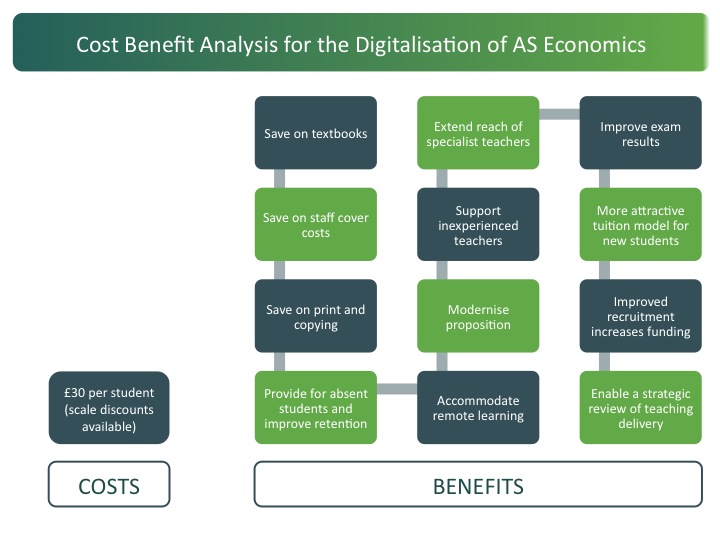 Cost Benefit Analysis for the Digitalisation of AS Economics

£30 per student (scale discounts available)

COSTS

Save on textbooks

Save on staff cover costs

Save on print and copying

Provide for absent students and improve retention

Accommodate remote learning

Modernise proposition

Support inexperienced teachers

Extend reach of specialist teachers

Improve exam results

More attractive tuition model for new students

Improved recruitment increases funding

Enable a strategic review of teaching delivery

BENEFITS